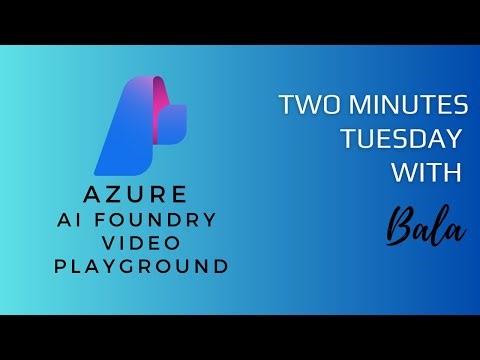 AZURE
AI FOUNDRY
VIDEO
PLAYGROUND

TWO MINUTES
TUESDAY
WITH
Bala